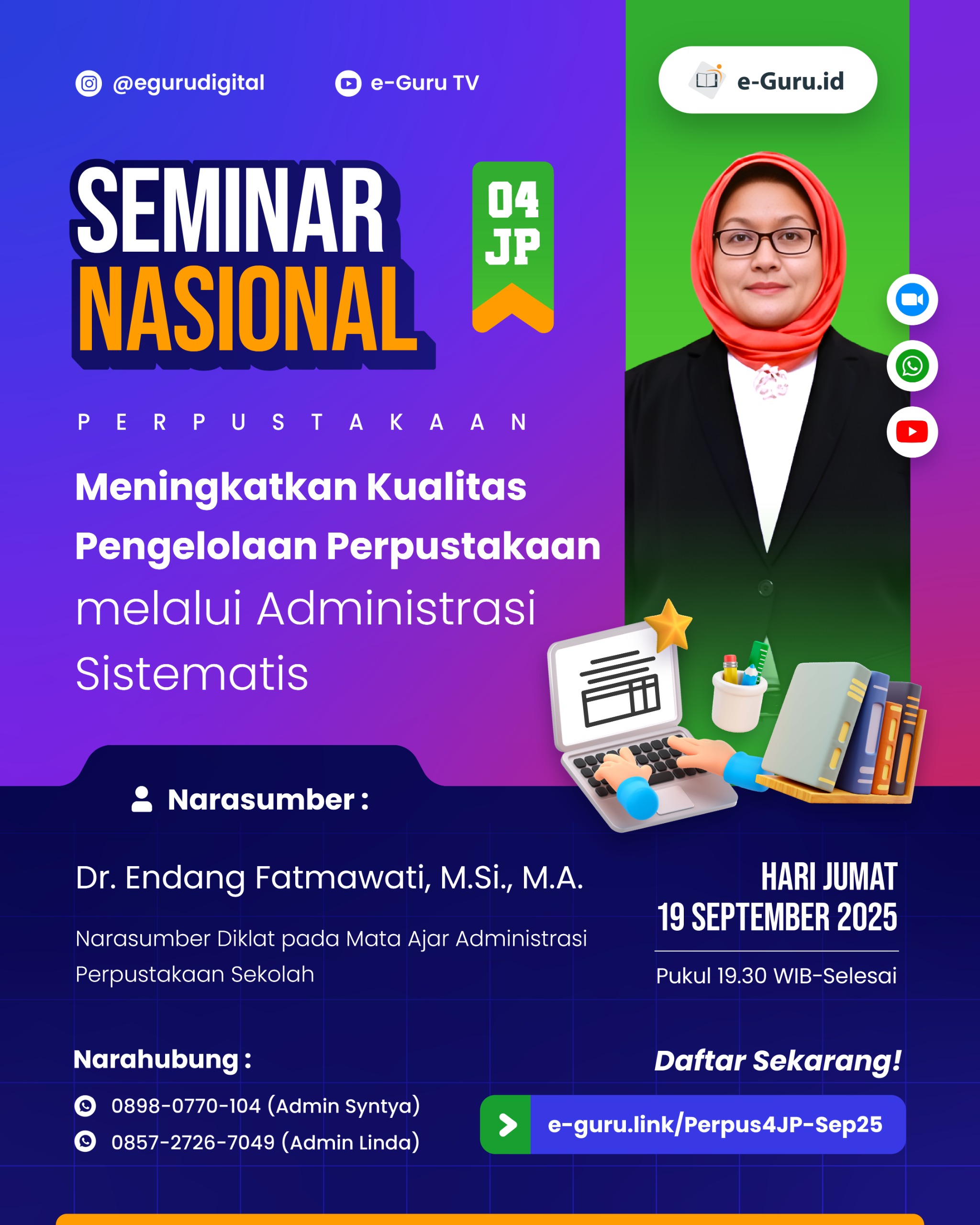 @egurudigital e-Guru TV

e-Guru.id

SEMINAR NASIONAL

04 JP

PERPUSTAKAAN

Meningkatkan Kualitas Pengelolaan Perpustakaan melalui Administrasi Sistematis

Narasumber :

Dr. Endang Fatmawati, M.Si., M.A.

Narasumber Diklat pada Mata Ajar Administrasi Perpustakaan Sekolah

HARI JUMAT
19 SEPTEMBER 2025

Pukul 19.30 WIB-Selesai

Narahubung :

0898-0770-104 (Admin Syntya)
0857-2726-7049 (Admin Linda)

Daftar Sekarang!

e-guru.link/Perpus4JP-Sep25